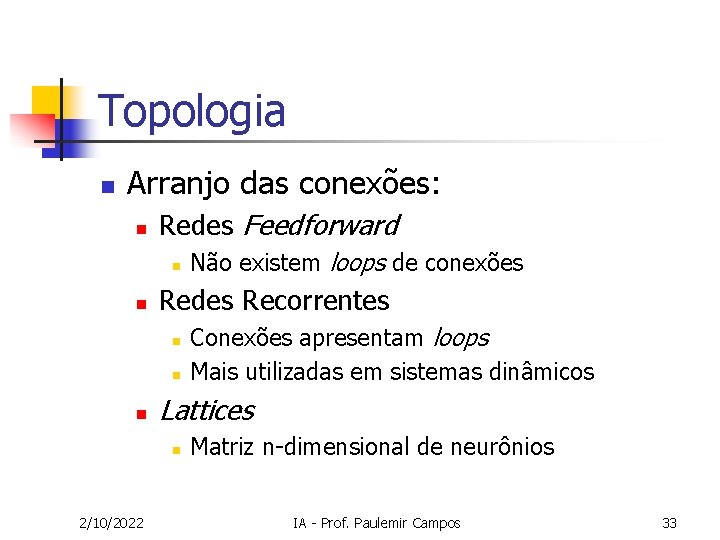 Topologia

Arranjo das conexões:

Redes Feedforward

Não existem loops de conexões

Redes Recorrentes

Conexões apresentam loops

Mais utilizadas em sistemas dinâmicos

Lattices

Matriz n-dimensional de neurônios

2/10/2022 IA - Prof. Paulemir Campos 33